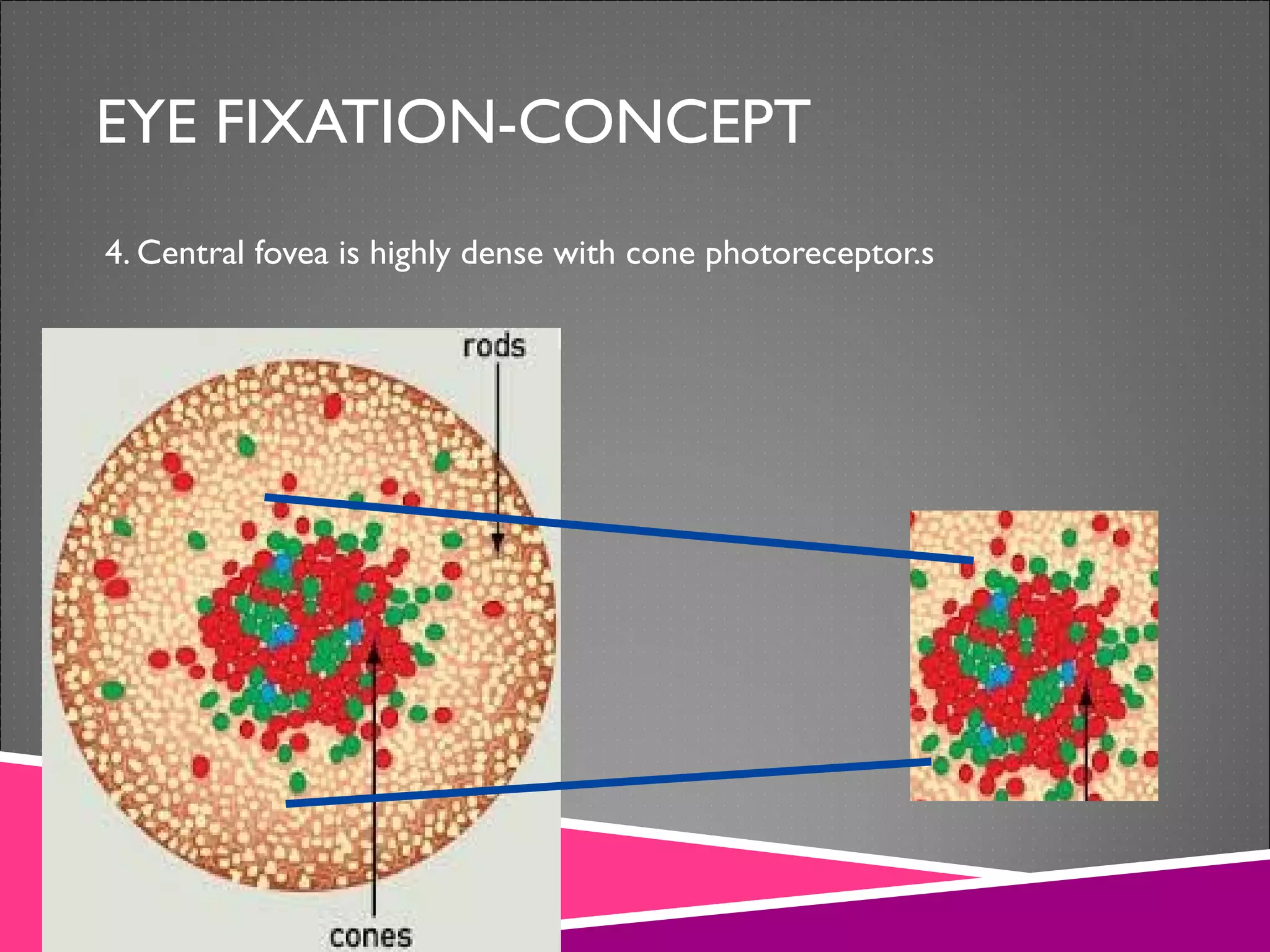 EYE FIXATION-CONCEPT

4. Central fovea is highly dense with cone photoreceptor.s

rods

cones